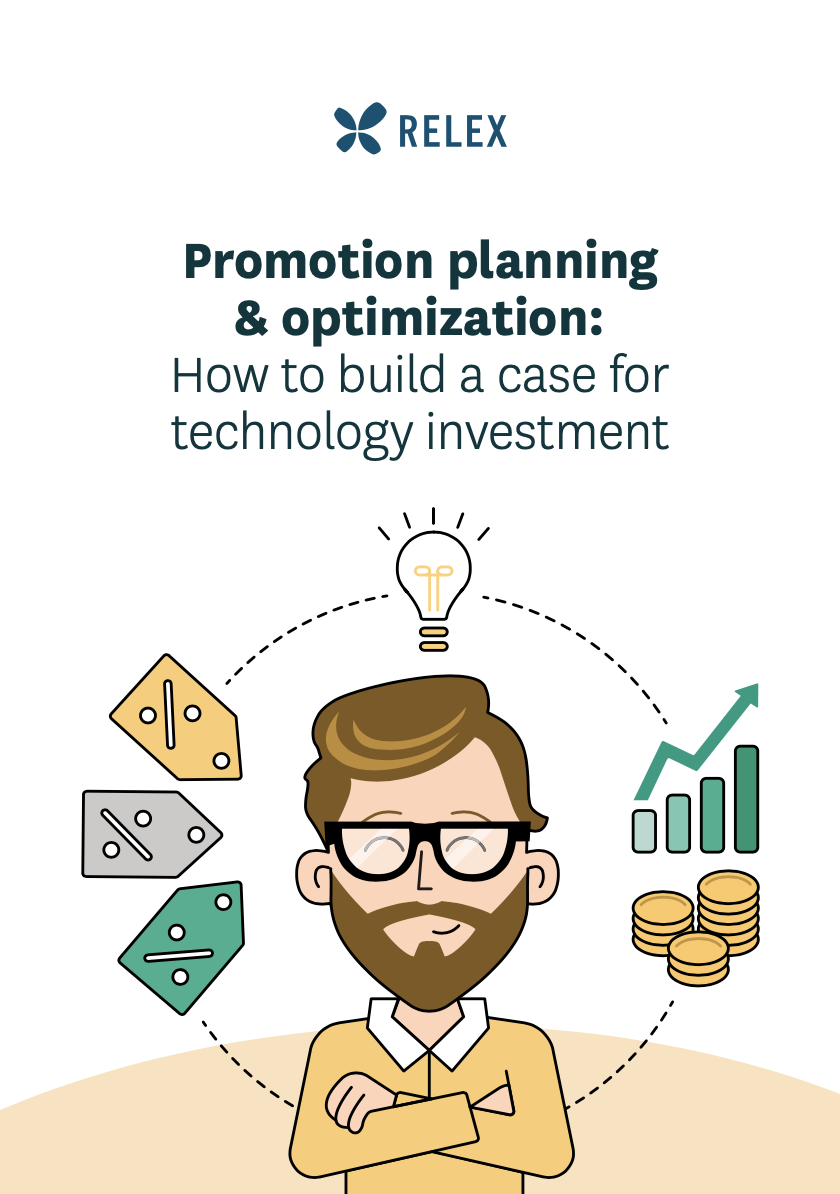 RELEX

Promotion planning & optimization:
How to build a case for technology investment